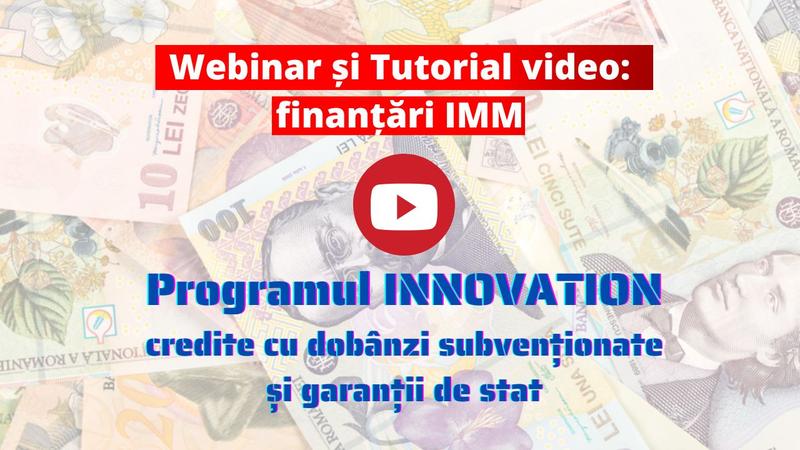 Webinar și Tutorial video:
finanțări IMM

Programul INNOVATION
credite cu dobânzi subvenționate
și garanții de stat